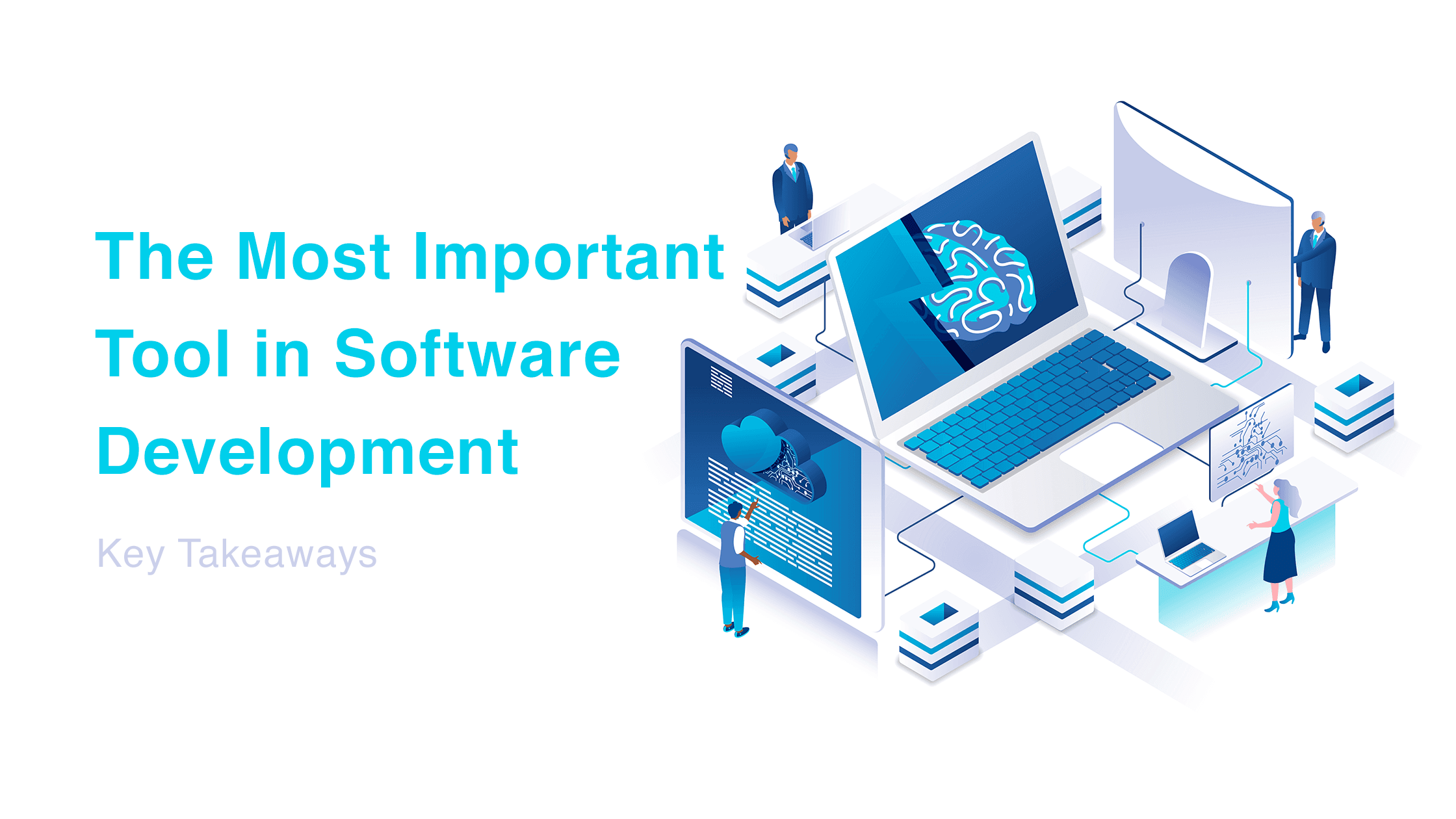 The Most Important Tool in Software Development

Key Takeaways